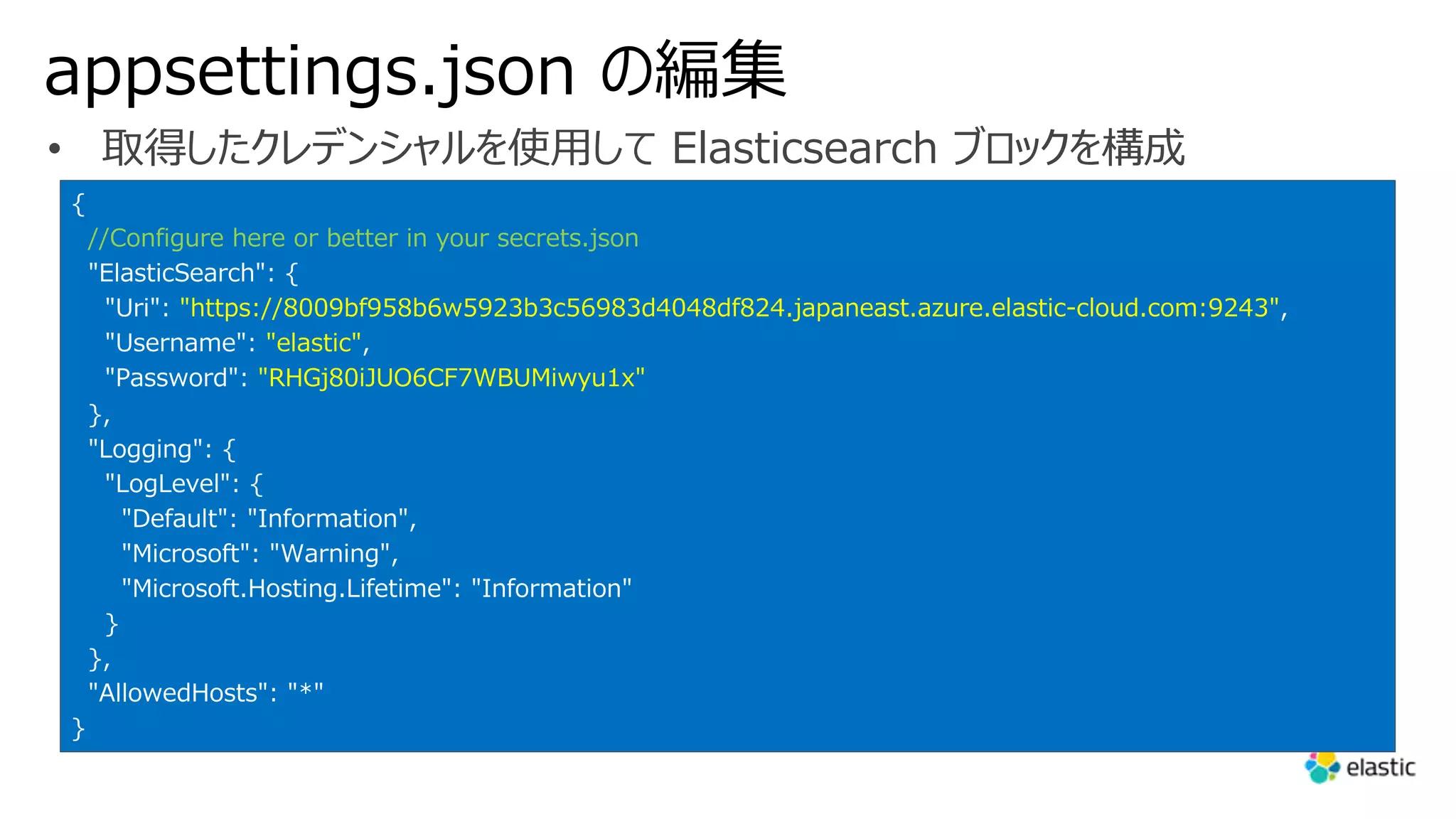 appsettings.json の編集

• 取得したクレデンシャルを使用して Elasticsearch ブロックを構成

{
  //Configure here or better in your secrets.json
  "ElasticSearch": {
    "Uri": "https://8009bf958b6w5923b3c56983d4048df824.japaneast.azure.elastic-cloud.com:9243",
    "Username": "elastic",
    "Password": "RHGj80iJUO6CF7WBUMiwyu1x"
  },
  "Logging": {
    "LogLevel": {
      "Default": "Information",
      "Microsoft": "Warning",
      "Microsoft.Hosting.Lifetime": "Information"
    }
  },
  "AllowedHosts": "*"
}

elastic